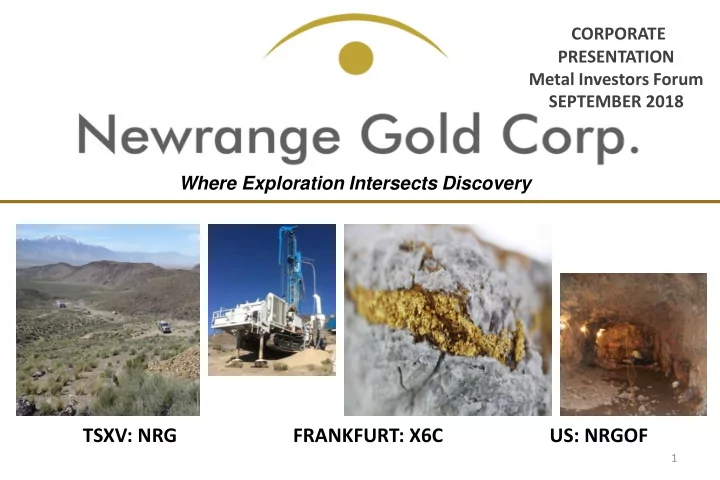 CORPORATE PRESENTATION
Metal Investors Forum
SEPTEMBER 2018

Newrange Gold Corp.

Where Exploration Intersects Discovery

TSXV: NRG

FRANKFURT: X6C

US: NRGOF

1